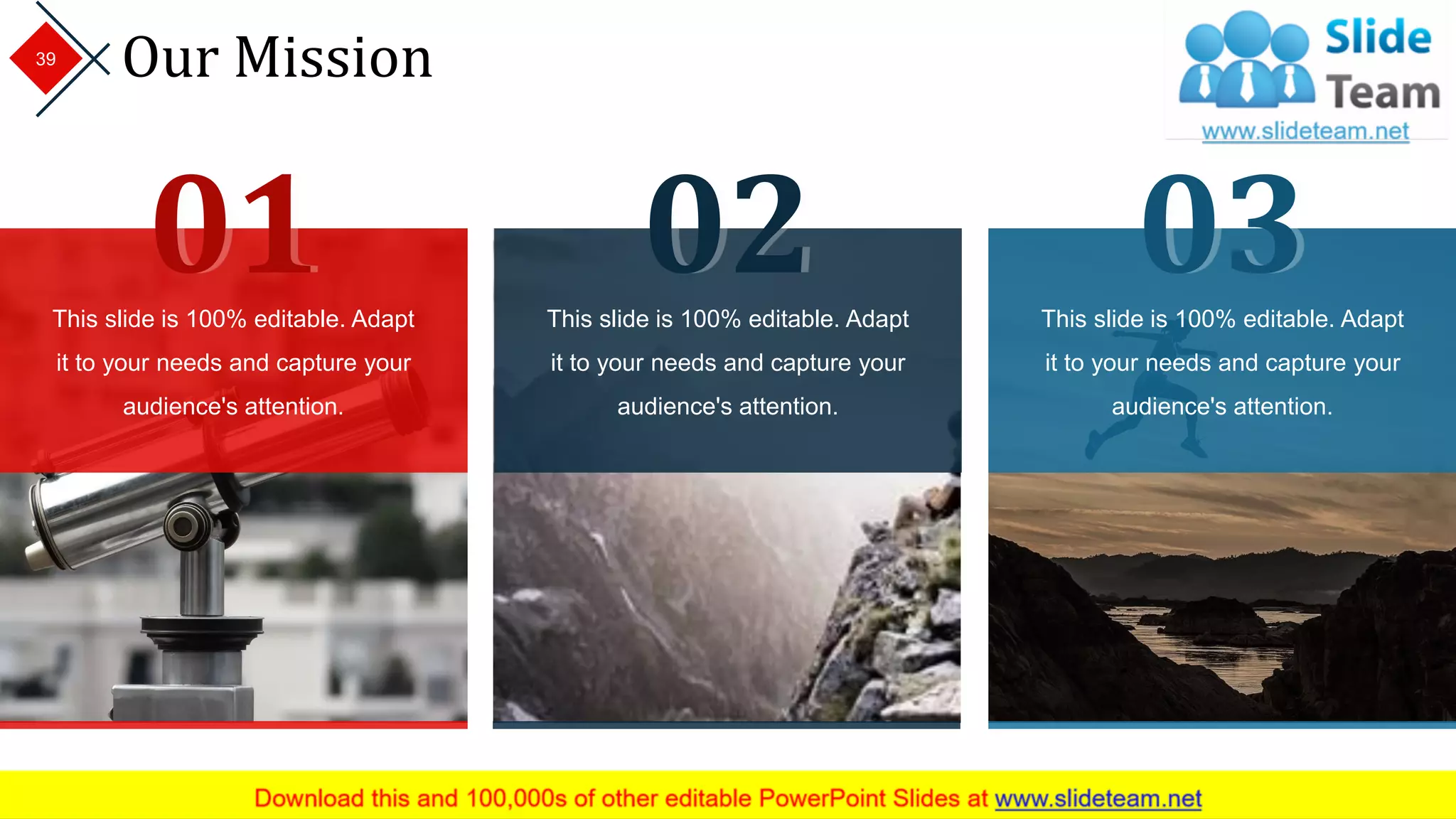 39

Our Mission

Slide Team
www.slideteam.net

01

This slide is 100% editable. Adapt it to your needs and capture your audience's attention.

02

This slide is 100% editable. Adapt it to your needs and capture your audience's attention.

03

This slide is 100% editable. Adapt it to your needs and capture your audience's attention.

Download this and 100,000s of other editable PowerPoint Slides at www.slideteam.net